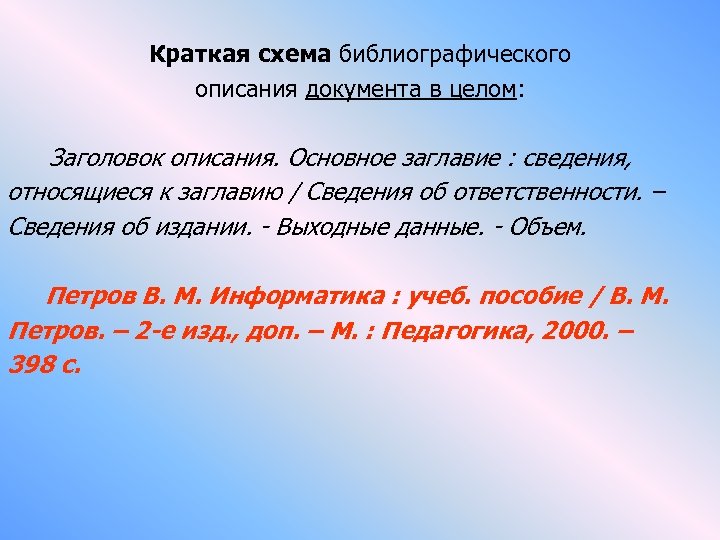 Краткая схема библиографического описания документа в целом:

Заголовок описания. Основное заглавие : сведения, относящиеся к заглавию / Сведения об ответственности. – Сведения об издании. - Выходные данные. - Объем.

Петров В. М. Информатика : учеб. пособие / В. М. Петров. – 2-е изд., доп. – М. : Педагогика, 2000. – 398 с.